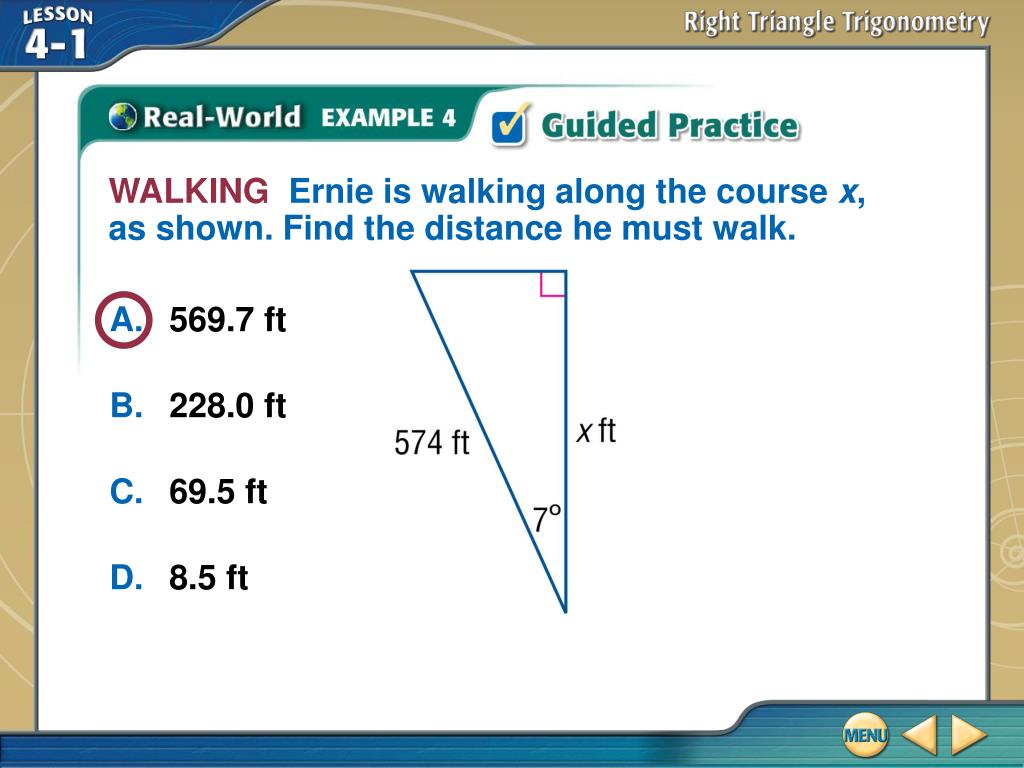 LESSON 4-1

Right Triangle Trigonometry

Real-World EXAMPLE 4 Guided Practice

WALKING Ernie is walking along the course $x$, as shown. Find the distance he must walk.

A. 569.7 ft

B. 228.0 ft

C. 69.5 ft

D. 8.5 ft

574 ft

$x$ ft

7°

MENU